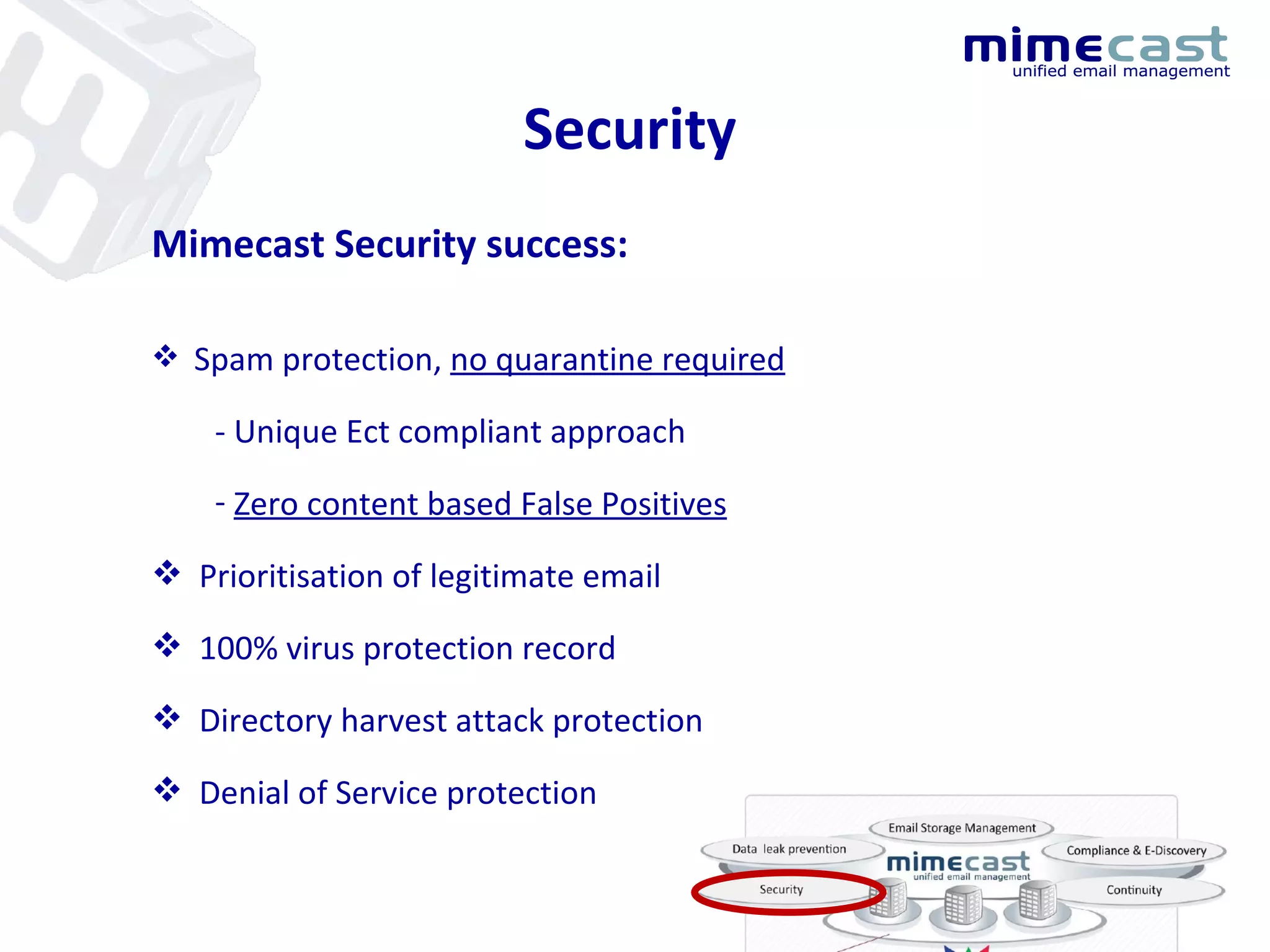 mimecast
unified email management

Security

Mimecast Security success:

❖ Spam protection, no quarantine required

- Unique Ect compliant approach

- Zero content based False Positives

❖ Prioritisation of legitimate email

❖ 100% virus protection record

❖ Directory harvest attack protection

❖ Denial of Service protection

Email Storage Management
Data leak prevention
Compliance & E-Discovery
mimecast
unified email management
Security
Continuity